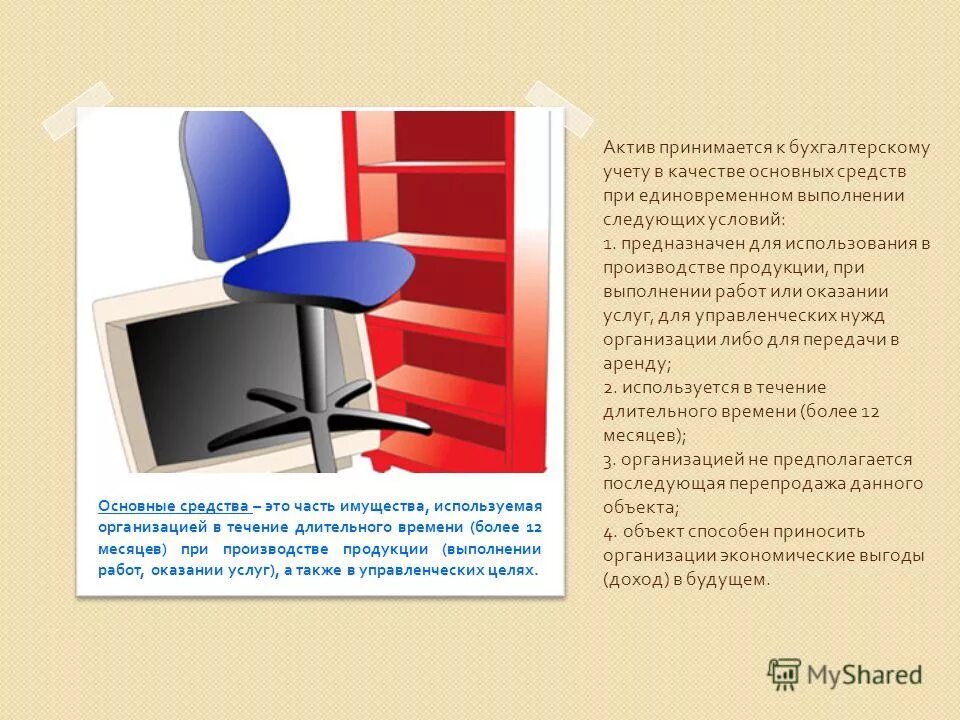 Основные средства – это часть имущества, используемая организацией в течение длительного времени (более 12 месяцев) при производстве продукции (выполнении работ, оказании услуг), а также в управленческих целях.

Актив принимается к бухгалтерскому учету в качестве основных средств при единовременном выполнении следующих условий:
1. предназначен для использования в производстве продукции, при выполнении работ или оказании услуг, для управленческих нужд организации либо для передачи в аренду;
2. используется в течение длительного времени (более 12 месяцев);
3. организацией не предполагается последующая перепродажа данного объекта;
4. объект способен приносить организации экономические выгоды (доход) в будущем.

MyShared